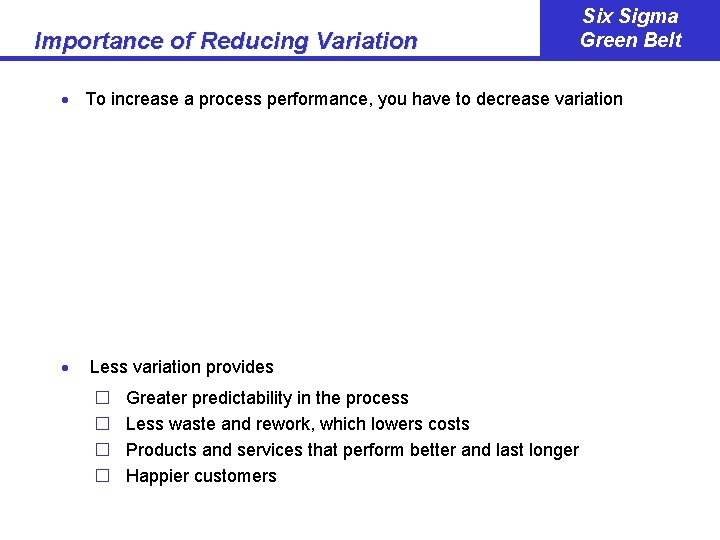 Importance of Reducing Variation

Six Sigma
Green Belt

• To increase a process performance, you have to decrease variation

• Less variation provides

☐ Greater predictability in the process
☐ Less waste and rework, which lowers costs
☐ Products and services that perform better and last longer
☐ Happier customers